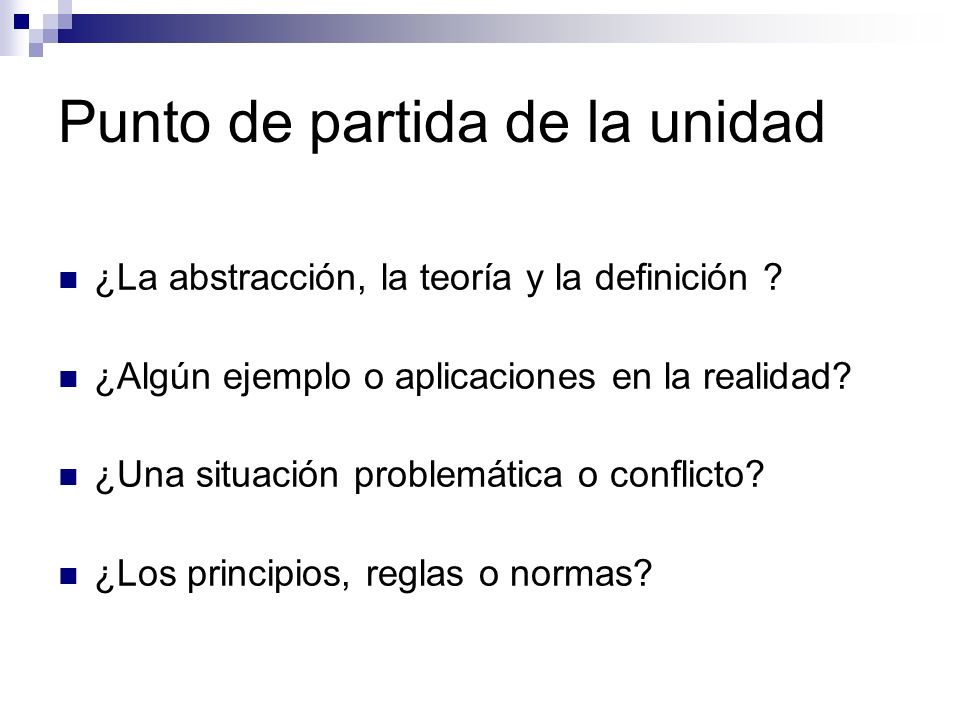 Punto de partida de la unidad

¿La abstracción, la teoría y la definición ?

¿Algún ejemplo o aplicaciones en la realidad?

¿Una situación problemática o conflicto?

¿Los principios, reglas o normas?